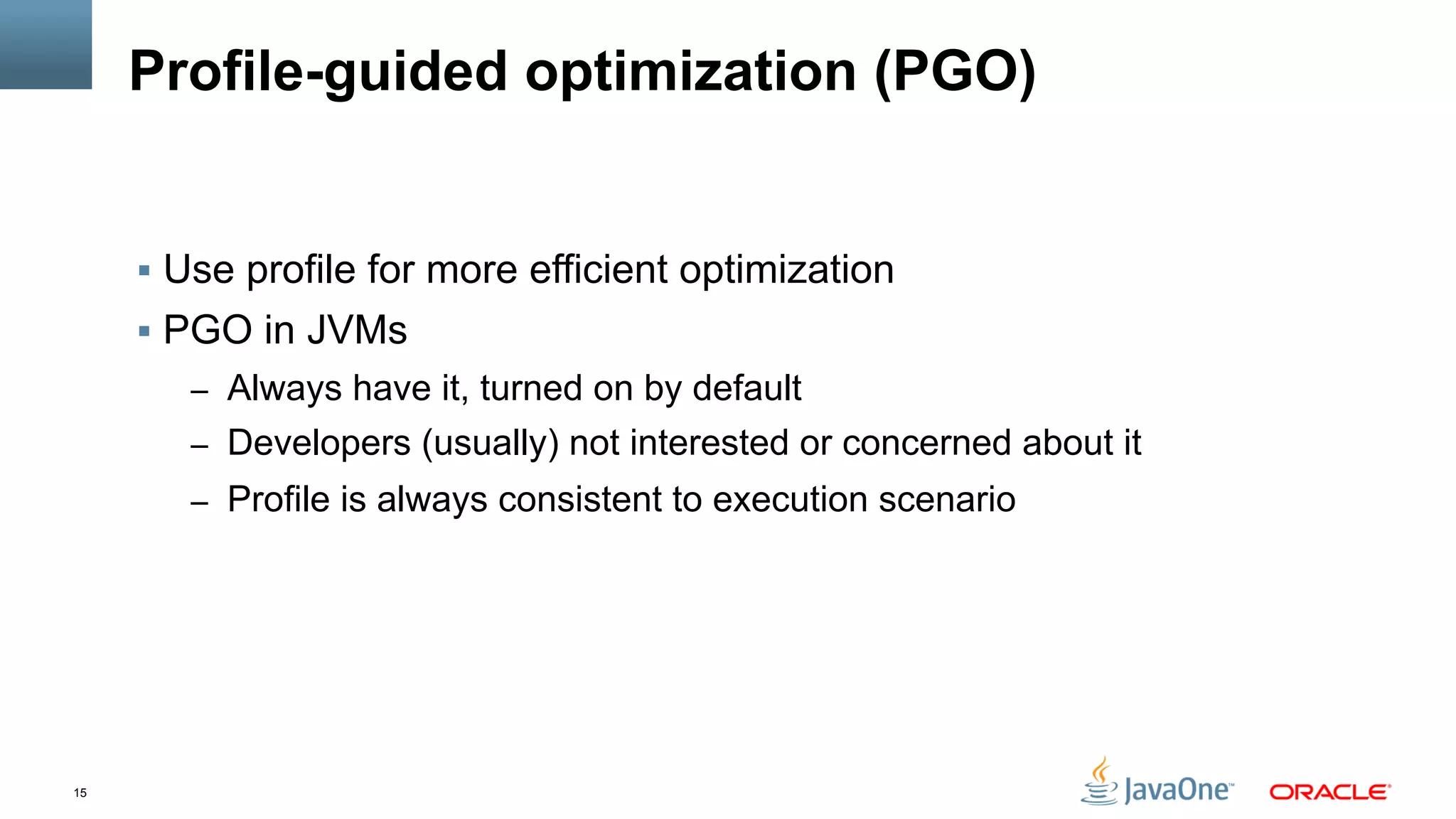 Profile-guided optimization (PGO)

▪ Use profile for more efficient optimization
▪ PGO in JVMs
– Always have it, turned on by default
– Developers (usually) not interested or concerned about it
– Profile is always consistent to execution scenario

15

JavaOne™ ORACLE®